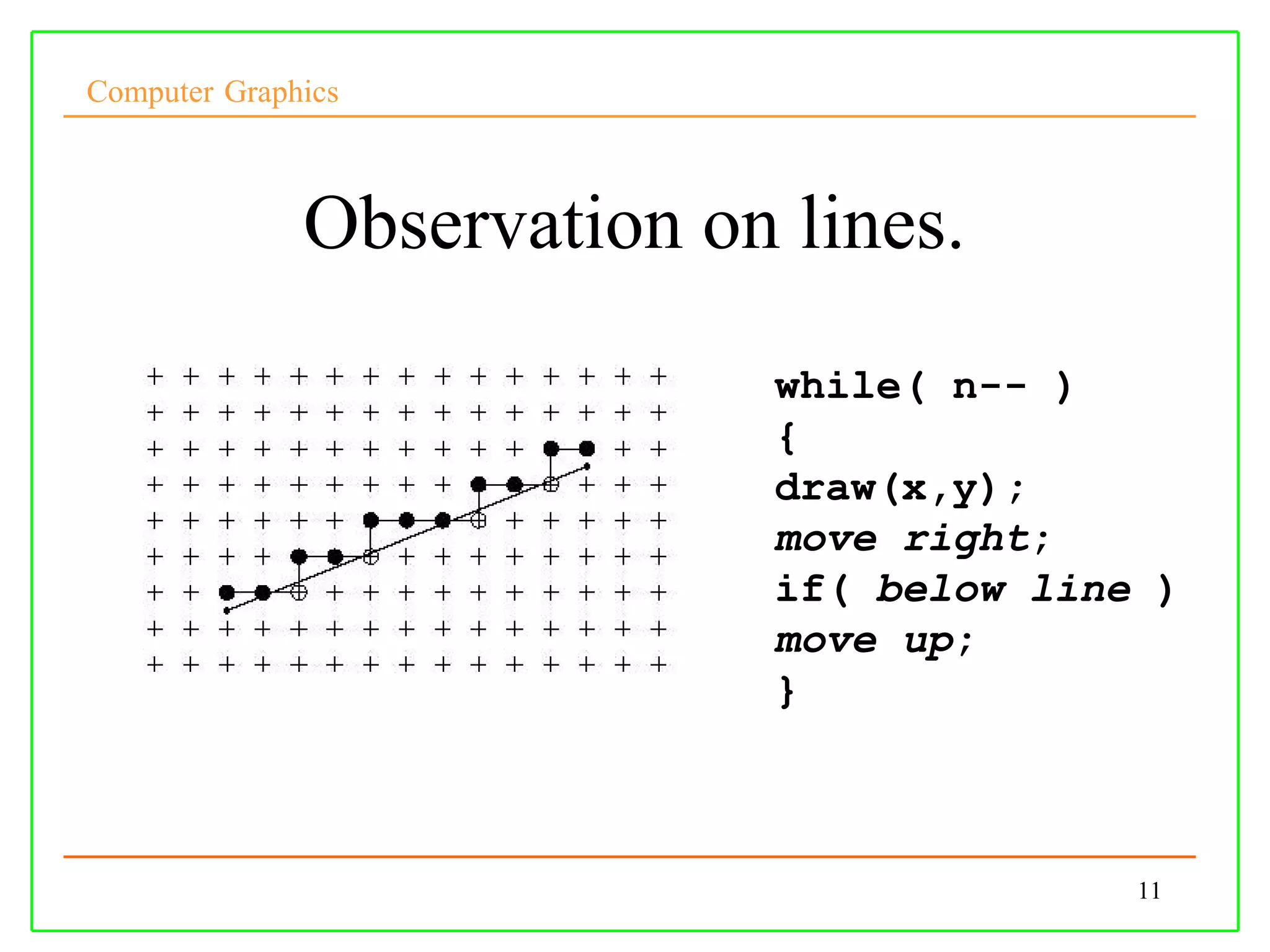 Computer Graphics

Observation on lines.

while( n-- )
{
draw(x,y);
move right;
if( below line )
move up;
}

11